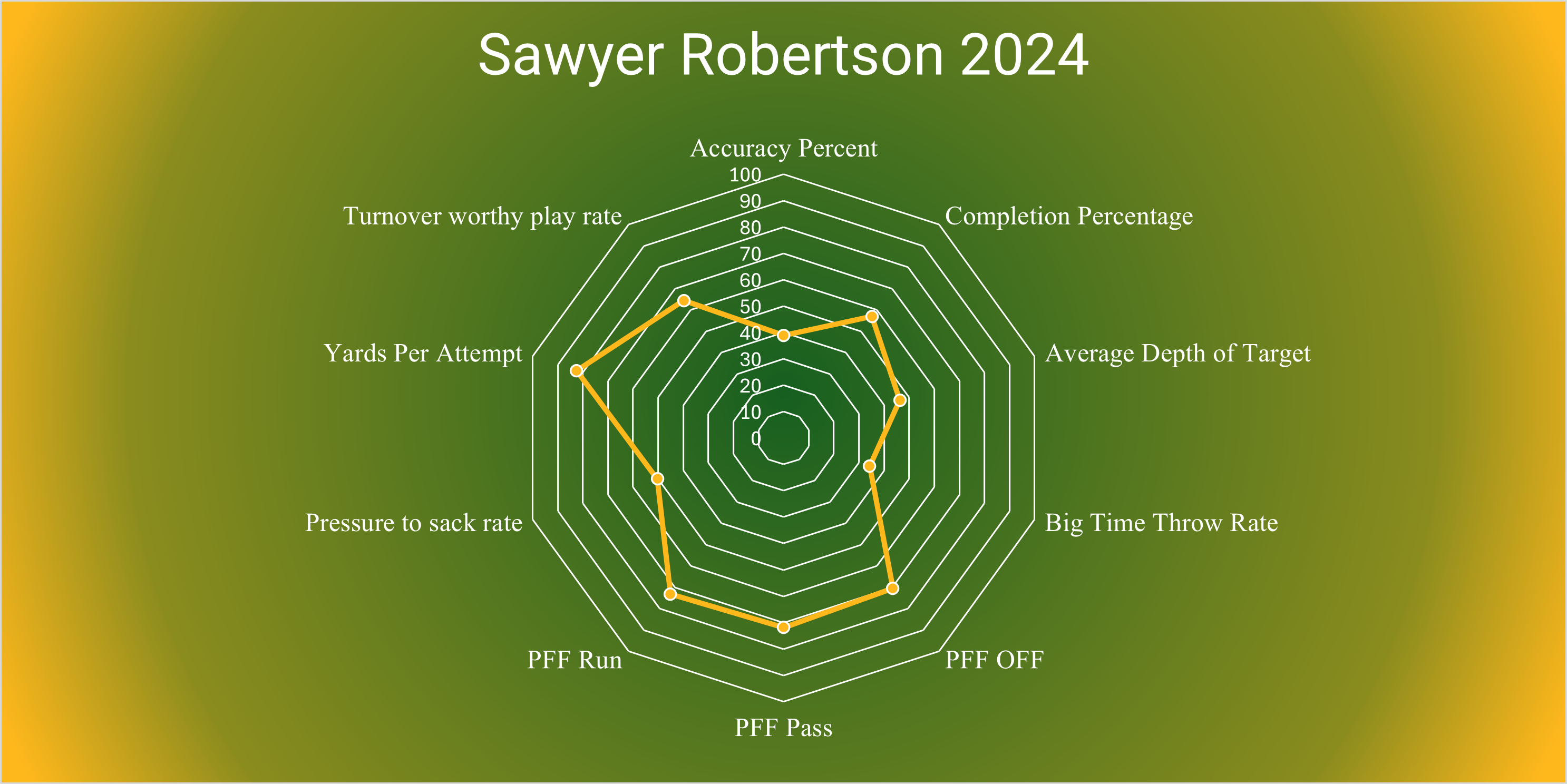 Sawyer Robertson 2024

Accuracy Percent
Completion Percentage
Average Depth of Target
Big Time Throw Rate
PFF OFF
PFF Pass
PFF Run
Pressure to sack rate
Yards Per Attempt
Turnover worthy play rate

100
90
80
70
60
50
40
30
20
10
0